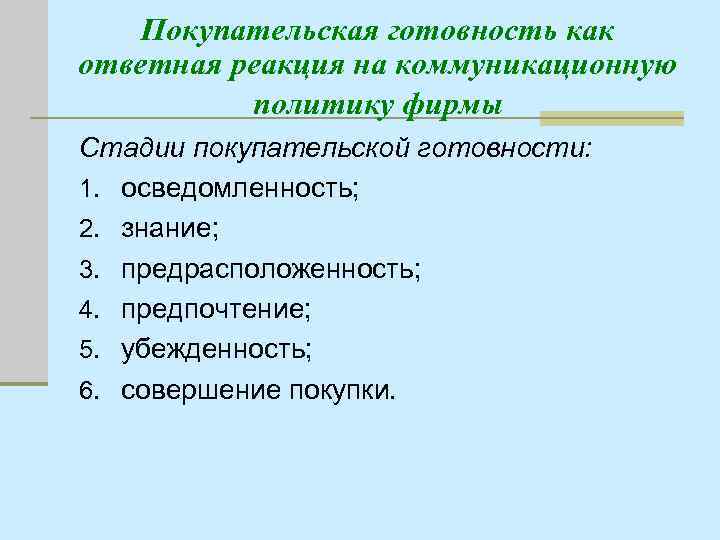 Покупательская готовность как ответная реакция на коммуникационную политику фирмы

Стадии покупательской готовности:

1. осведомленность;
2. знание;
3. предрасположенность;
4. предпочтение;
5. убежденность;
6. совершение покупки.